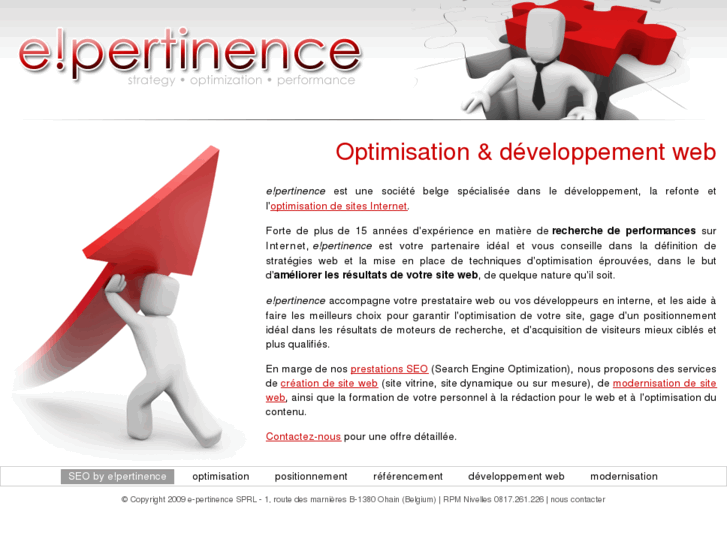 e!pertinence
strategy • optimization • performance

Optimisation & développement web

e!pertinence est une société belge spécialisée dans le développement, la refonte et l'optimisation de sites Internet.

Forte de plus de 15 années d'expérience en matière de recherche de performances sur Internet, e!pertinence est votre partenaire idéal et vous conseille dans la définition de stratégies web et la mise en place de techniques d'optimisation éprouvées, dans le but d'améliorer les résultats de votre site web, de quelque nature qu'il soit.

e!pertinence accompagne votre prestataire web ou vos développeurs en interne, et les aide à faire les meilleurs choix pour garantir l'optimisation de votre site, gage d'un positionnement idéal dans les résultats de moteurs de recherche, et d'acquisition de visiteurs mieux ciblés et plus qualifiés.

En marge de nos prestations SEO (Search Engine Optimization), nous proposons des services de création de site web (site vitrine, site dynamique ou sur mesure), de modernisation de site web, ainsi que la formation de votre personnel à la rédaction pour le web et à l'optimisation du contenu.

Contactez-nous pour une offre détaillée.

SEO by e!pertinence optimisation positionnement référencement développement web modernisation

© Copyright 2009 e-pertinence SPRL - 1, route des marnières B-1380 Ohain (Belgium) | RPM Nivelles 0817.261.226 | nous contacter